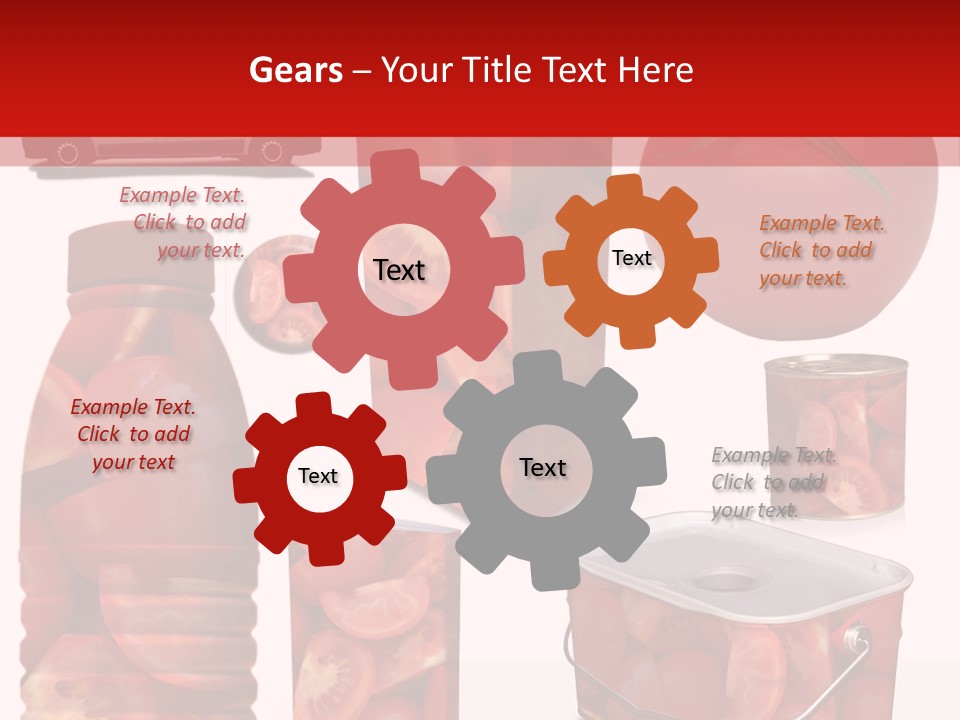 Gears – Your Title Text Here

Example Text. Click to add your text.

Text

Text

Example Text. Click to add your text.

Example Text. Click to add your text

Text

Text

Example Text. Click to add your text.